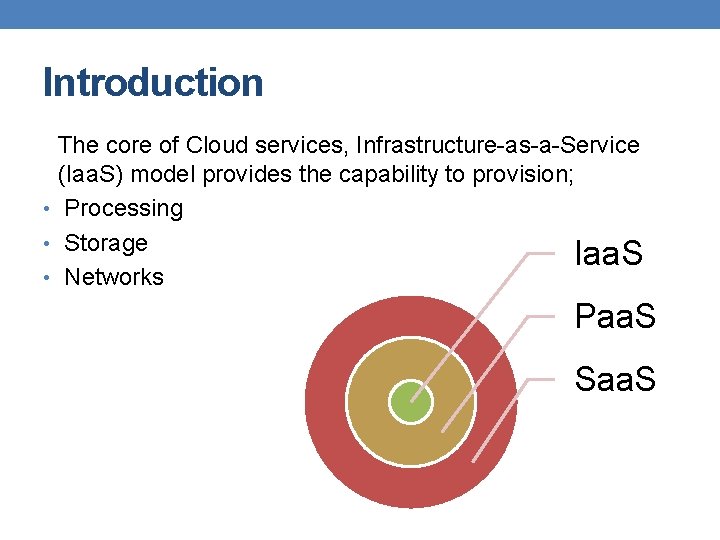 Introduction

The core of Cloud services, Infrastructure-as-a-Service (IaaS) model provides the capability to provision;

• Processing
• Storage
• Networks

IaaS
PaaS
SaaS